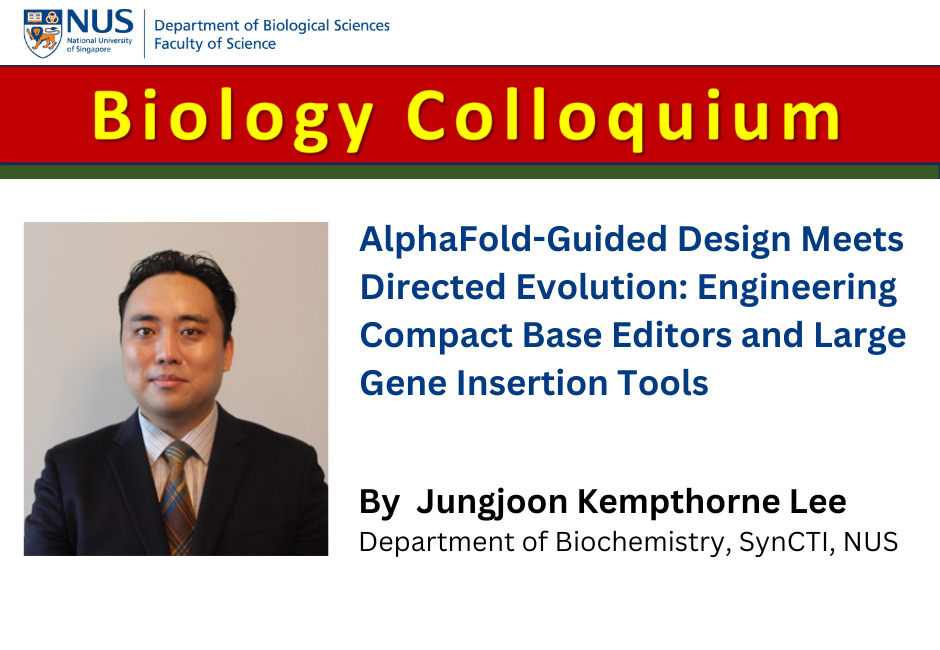 NUS
National University of Singapore
Department of Biological Sciences
Faculty of Science

Biology Colloquium

AlphaFold-Guided Design Meets Directed Evolution: Engineering Compact Base Editors and Large Gene Insertion Tools

By Jungjoon Kempthorne Lee
Department of Biochemistry, SynCTI, NUS